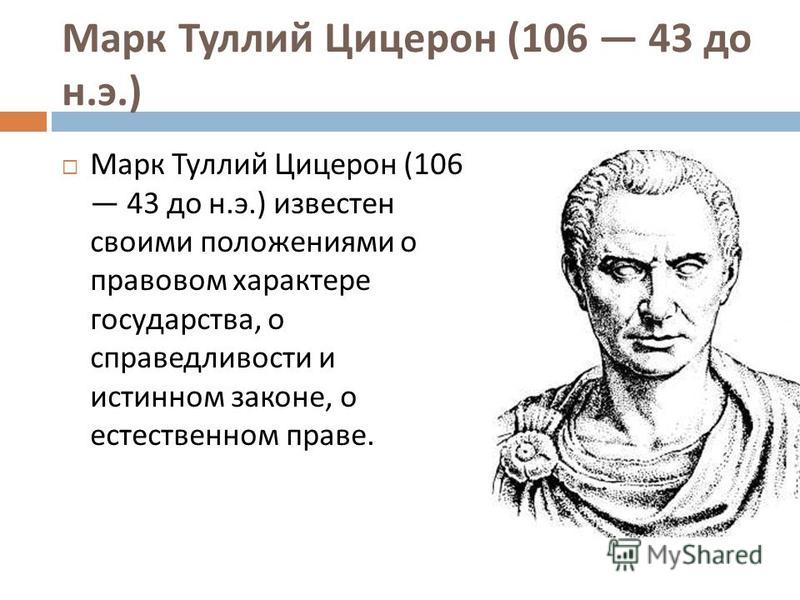 Марк Туллий Цицерон (106 — 43 до н.э.)

Марк Туллий Цицерон (106 — 43 до н.э.) известен своими положениями о правовом характере государства, о справедливости и истинном законе, о естественном праве.

MyShared